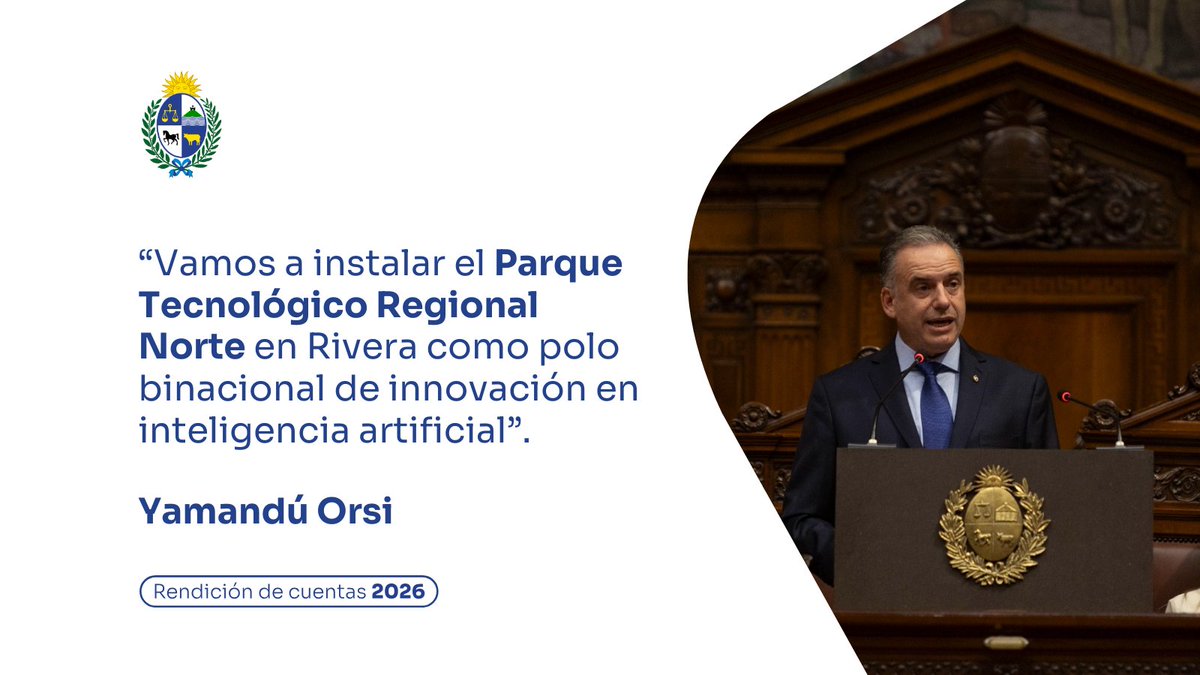 “Vamos a instalar el Parque Tecnológico Regional Norte en Rivera como polo binacional de innovación en inteligencia artificial”.

Yamandú Orsi

Rendición de cuentas 2026